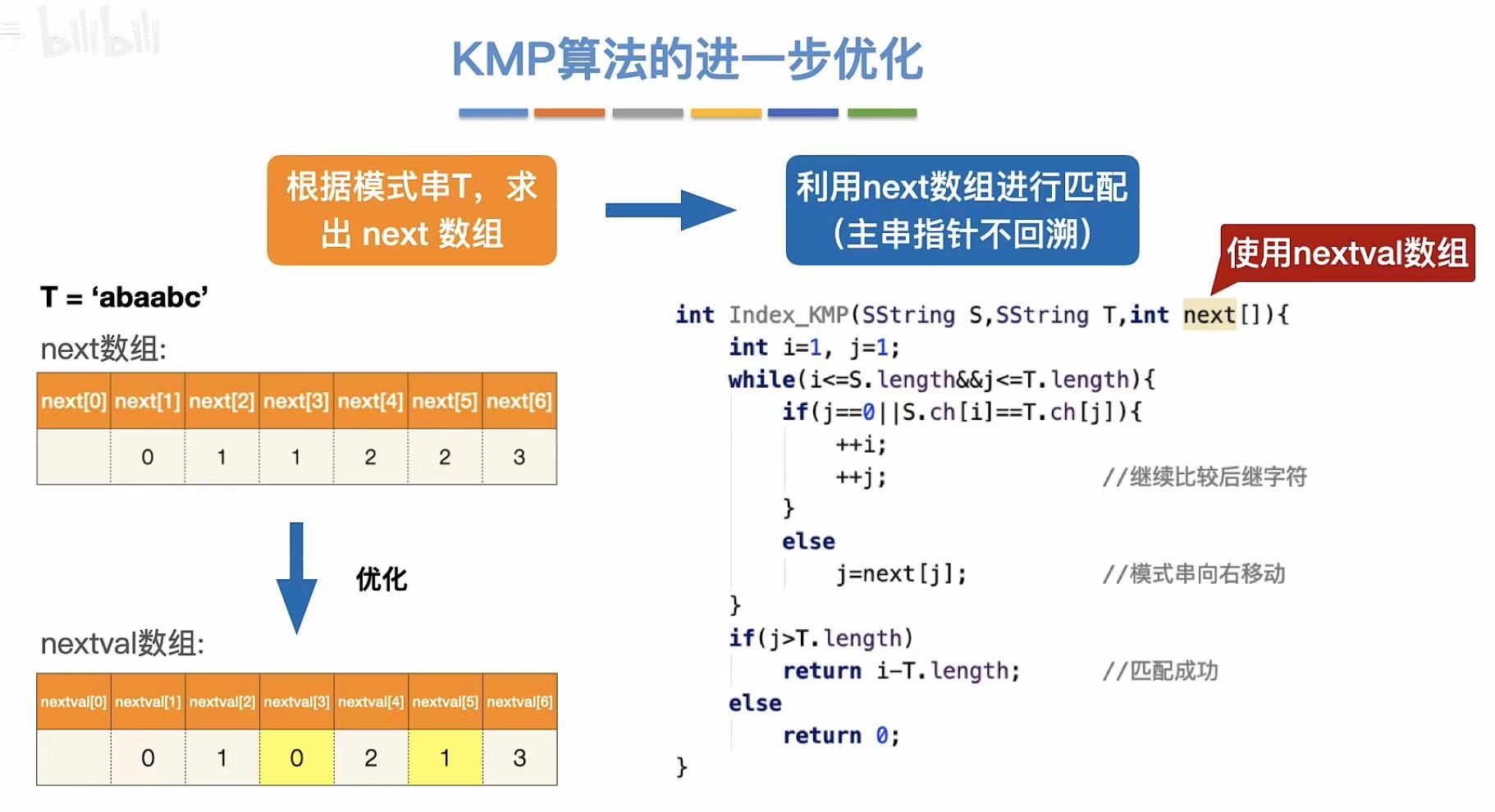 bilibili

KMP算法的进一步优化

根据模式串T，求出 next 数组

利用next数组进行匹配（主串指针不回溯）

使用nextval数组

T = ‘abaabc’

next数组:

| next[0] | next[1] | next[2] | next[3] | next[4] | next[5] | next[6] |
|---|---|---|---|---|---|---|
| | 0 | 1 | 1 | 2 | 2 | 3 |

优化

nextval数组:

| nextval[0] | nextval[1] | nextval[2] | nextval[3] | nextval[4] | nextval[5] | nextval[6] |
|---|---|---|---|---|---|---|
| | 0 | 1 | 0 | 2 | 1 | 3 |

int Index_KMP(SString S,SString T,int next[]){
int i=1, j=1;
while(i<=S.length&&j<=T.length){
if(j==0||S.ch[i]==T.ch[j]){
++i;
++j; //继续比较后继字符
}
else
j=next[j]; //模式串向右移动
}
if(j>T.length)
return i-T.length; //匹配成功
else
return 0;
}